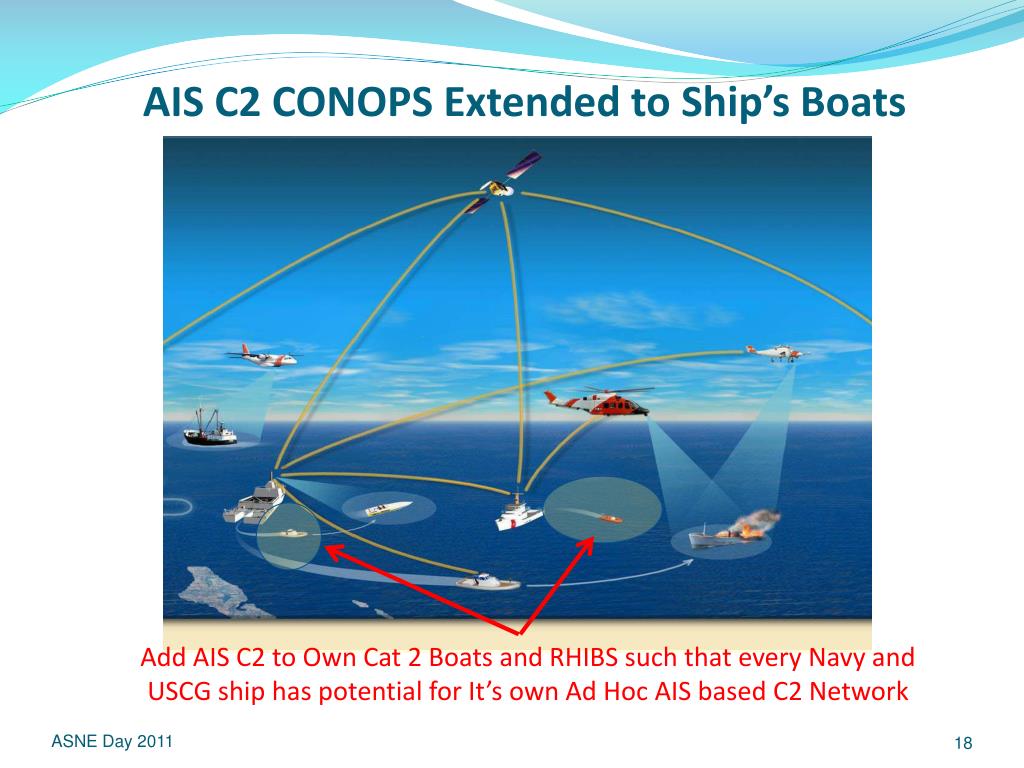 AIS C2 CONOPS Extended to Ship's Boats

Add AIS C2 to Own Cat 2 Boats and RHIBS such that every Navy and USCG ship has potential for It's own Ad Hoc AIS based C2 Network

ASNE Day 2011

18